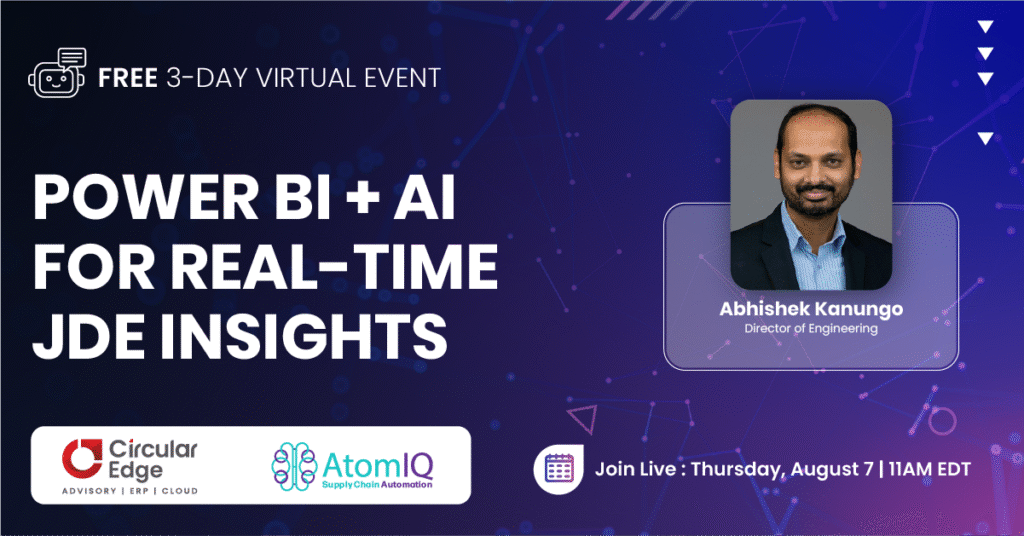 FREE 3-DAY VIRTUAL EVENT

POWER BI + AI FOR REAL-TIME JDE INSIGHTS

Abhishek Kanungo
Director of Engineering

Circular Edge
ADVISORY | ERP | CLOUD

AtomIQ
Supply Chain Automation

Join Live : Thursday, August 7 | 11AM EDT